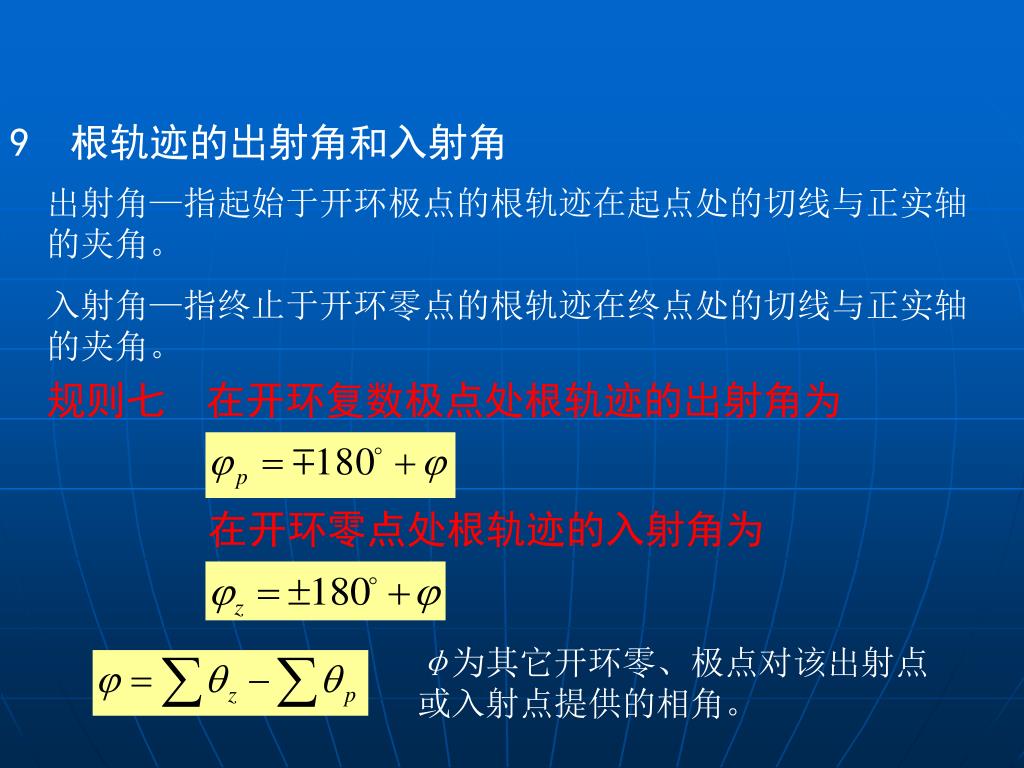 9　根轨迹的出射角和入射角

出射角—指起始于开环极点的根轨迹在起点处的切线与正实轴的夹角。

入射角—指终止于开环零点的根轨迹在终点处的切线与正实轴的夹角。

规则七　在开环复数极点处根轨迹的出射角为

$\varphi_p = \mp 180^\circ + \varphi$

在开环零点处根轨迹的入射角为

$\varphi_z = \pm 180^\circ + \varphi$

$\varphi = \sum \theta_z - \sum \theta_p$

$\phi$为其它开环零、极点对该出射点或入射点提供的相角。